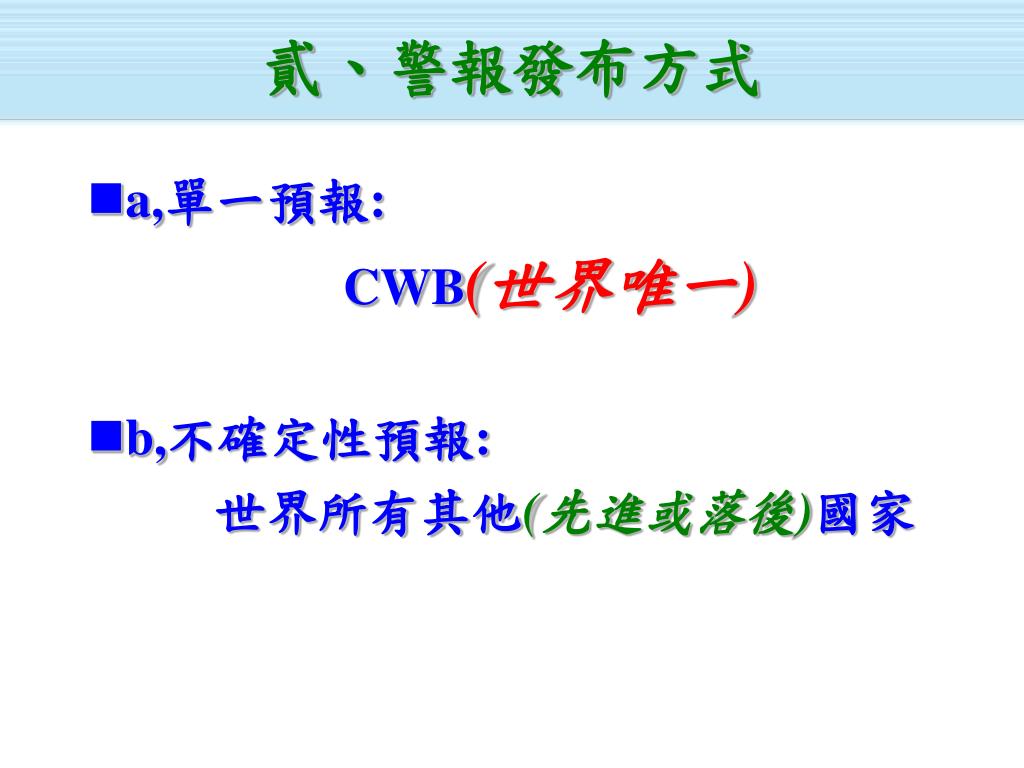 貳、警報發布方式

■a,單一預報:

CWB(世界唯一)

■b,不確定性預報:

世界所有其他(先進或落後)國家